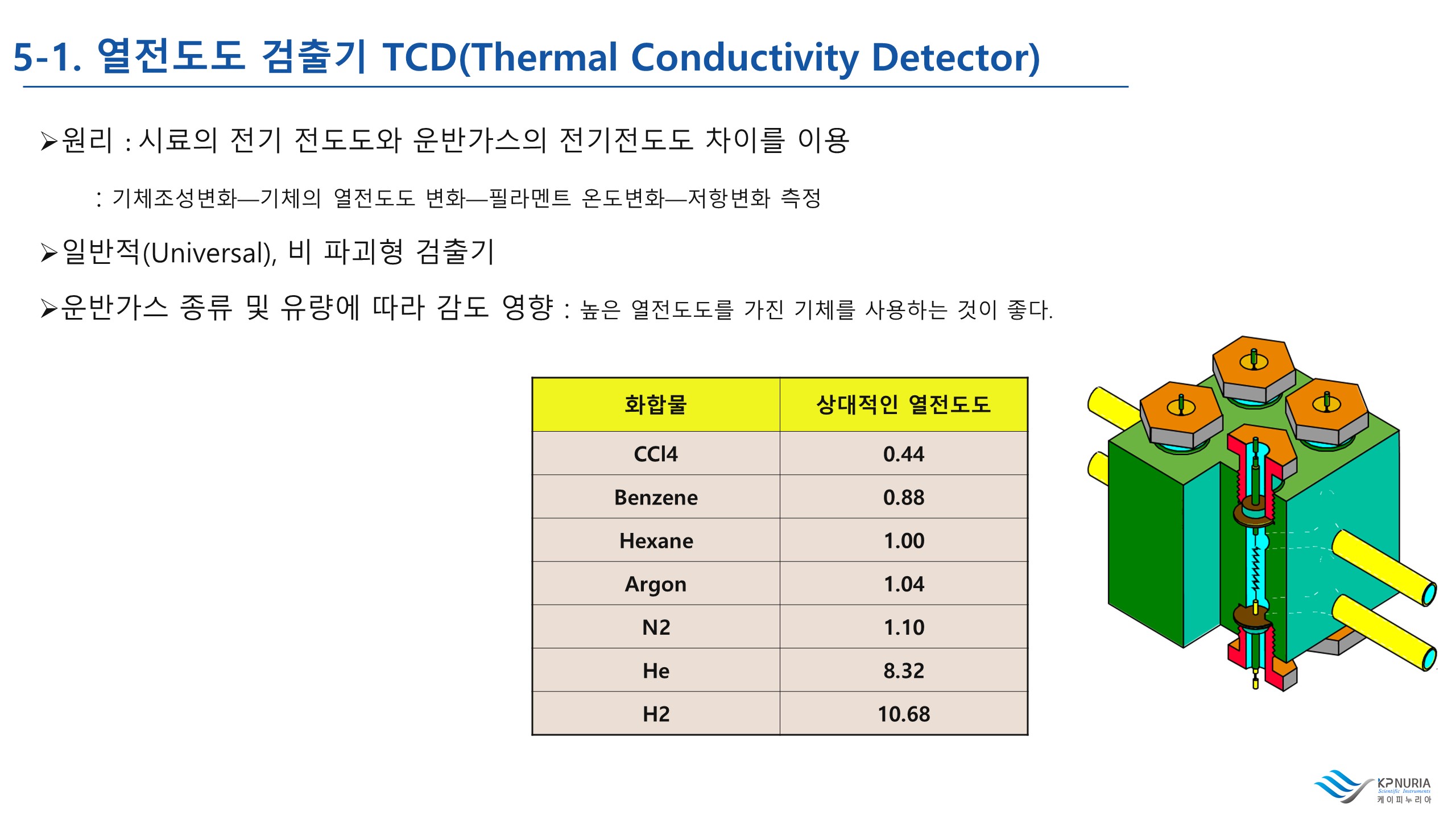 5-1. 열전도도 검출기 TCD(Thermal Conductivity Detector)

➢원리 : 시료의 전기 전도도와 운반가스의 전기전도도 차이를 이용

: 기체조성변화—기체의 열전도도 변화—필라멘트 온도변화—저항변화 측정

➢일반적(Universal), 비 파괴형 검출기

➢운반가스 종류 및 유량에 따라 감도 영향 : 높은 열전도도를 가진 기체를 사용하는 것이 좋다.

| 화합물 | 상대적인 열전도도 |
|---|---|
| CCl4 | 0.44 |
| Benzene | 0.88 |
| Hexane | 1.00 |
| Argon | 1.04 |
| N2 | 1.10 |
| He | 8.32 |
| H2 | 10.68 |

KPNURIA
Scientific Instruments
케이피누리아